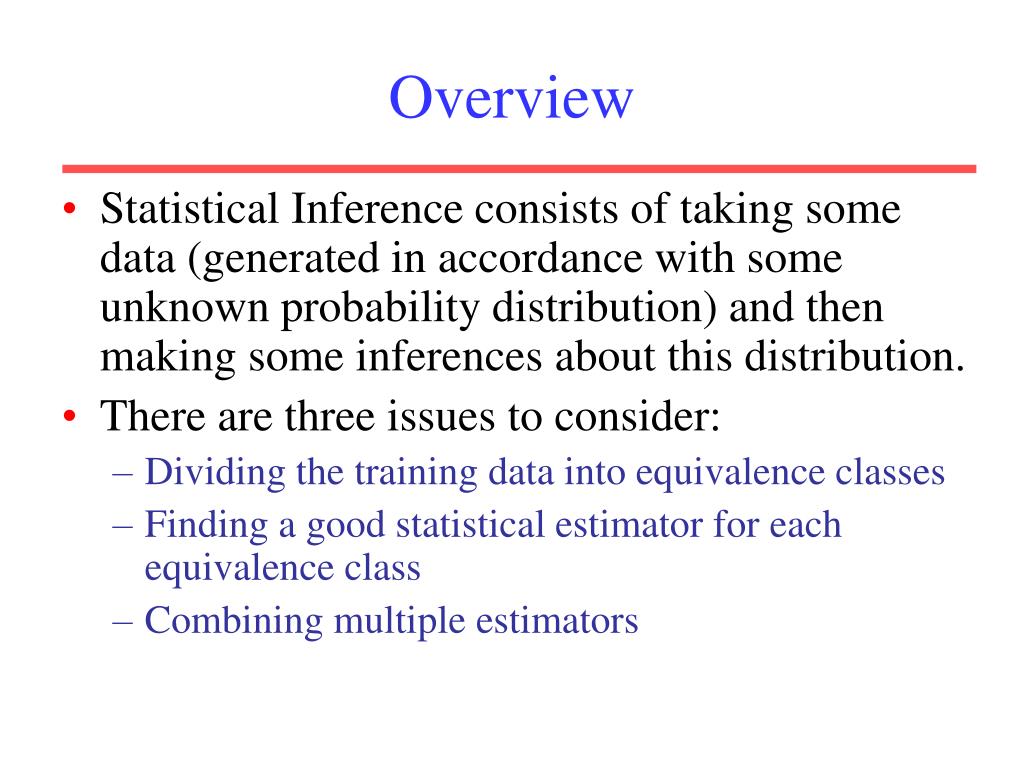 Overview

• Statistical Inference consists of taking some data (generated in accordance with some unknown probability distribution) and then making some inferences about this distribution.
• There are three issues to consider:
– Dividing the training data into equivalence classes
– Finding a good statistical estimator for each equivalence class
– Combining multiple estimators